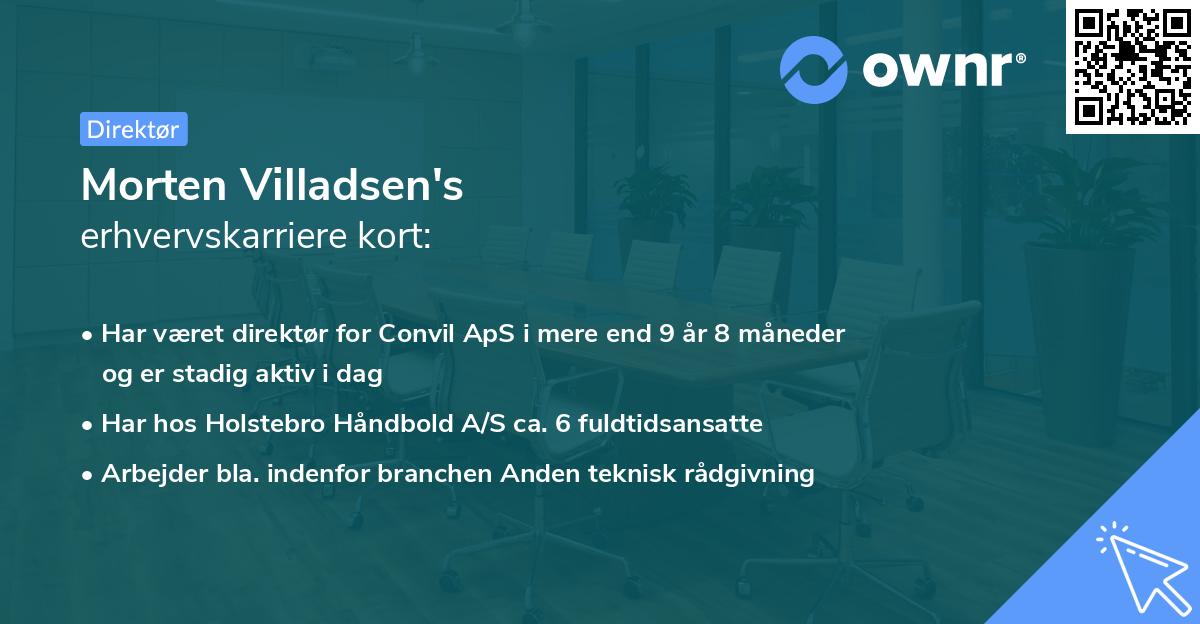 ownr®

Direktør

Morten Villadsen's
erhvervskarriere kort:

• Har været direktør for Convil ApS i mere end 9 år 8 måneder og er stadig aktiv i dag
• Har hos Holstebro Håndbold A/S ca. 6 fuldtidsansatte
• Arbejder bla. indenfor branchen Anden teknisk rådgivning